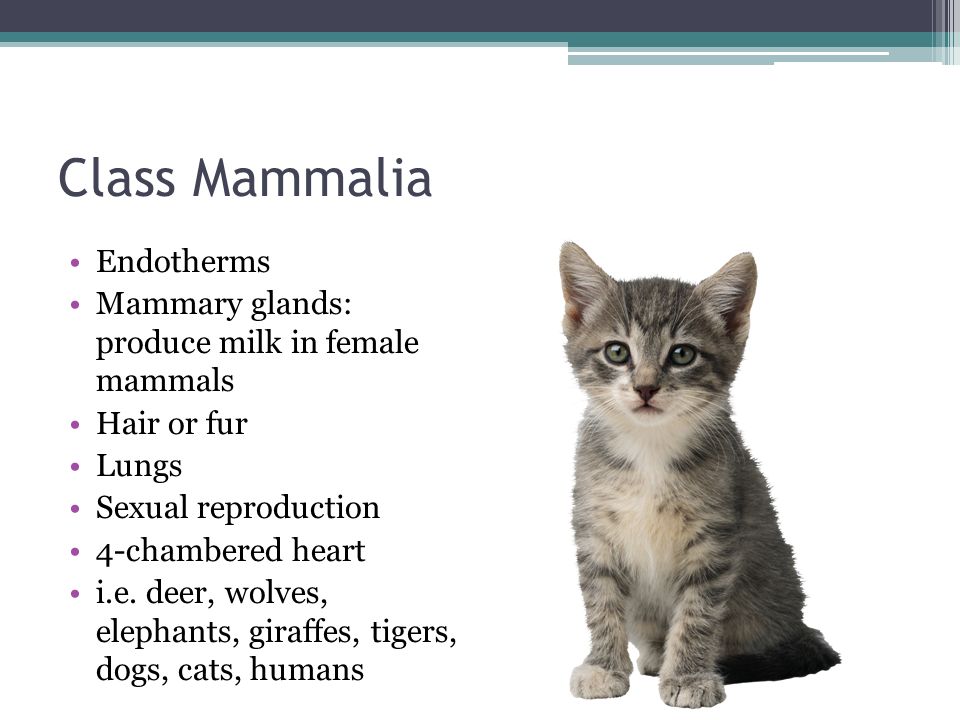 Class Mammalia

• Endotherms
• Mammary glands: produce milk in female mammals
• Hair or fur
• Lungs
• Sexual reproduction
• 4-chambered heart
• i.e. deer, wolves, elephants, giraffes, tigers, dogs, cats, humans